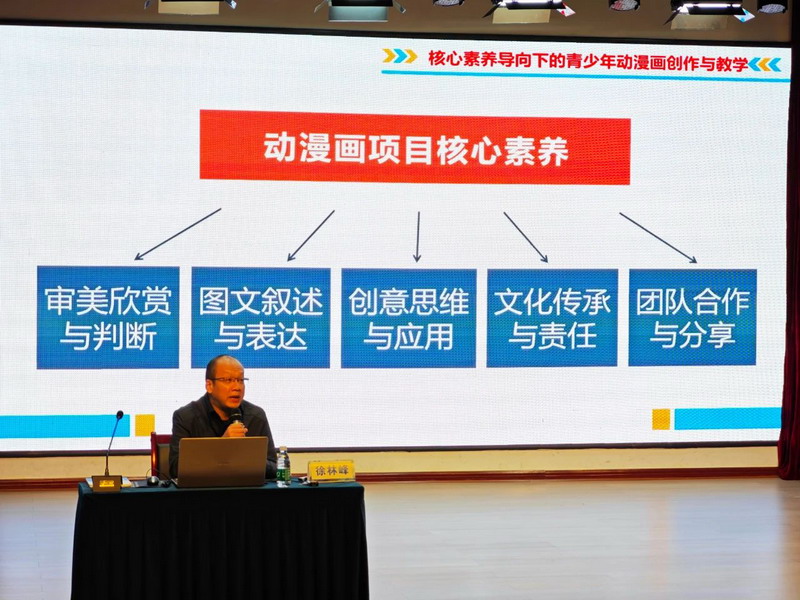 核心素养导向下的青少年动漫画创作与教学

动漫画项目核心素养

审美欣赏与判断

图文叙述与表达

创意思维与应用

文化传承与责任

团队合作与分享

徐林峰